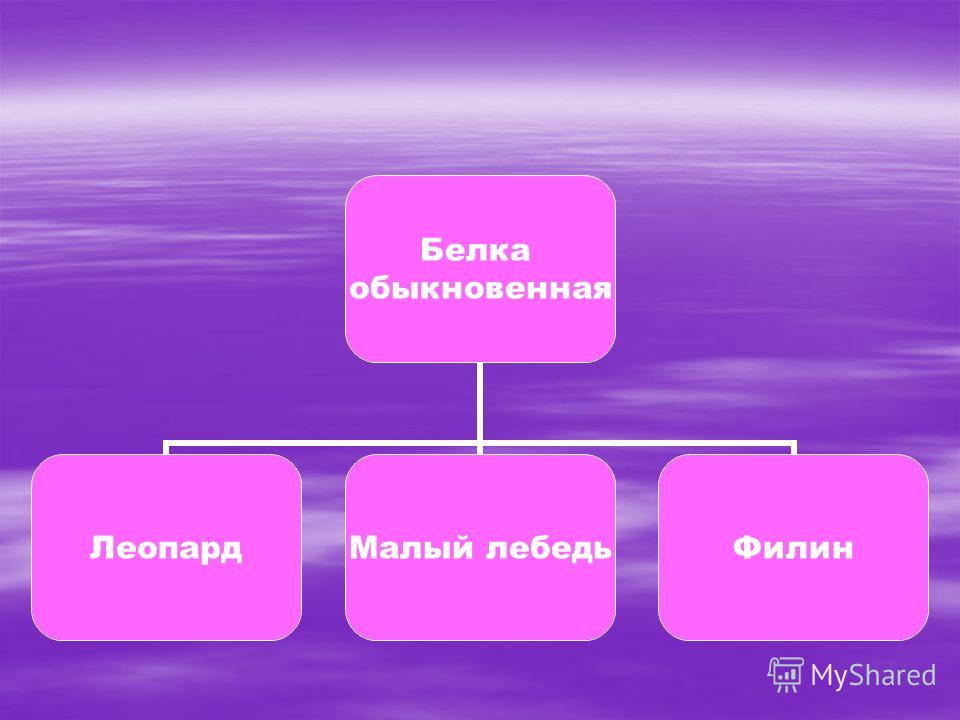 Белка обыкновенная

Леопард

Малый лебедь

Филин

MyShared